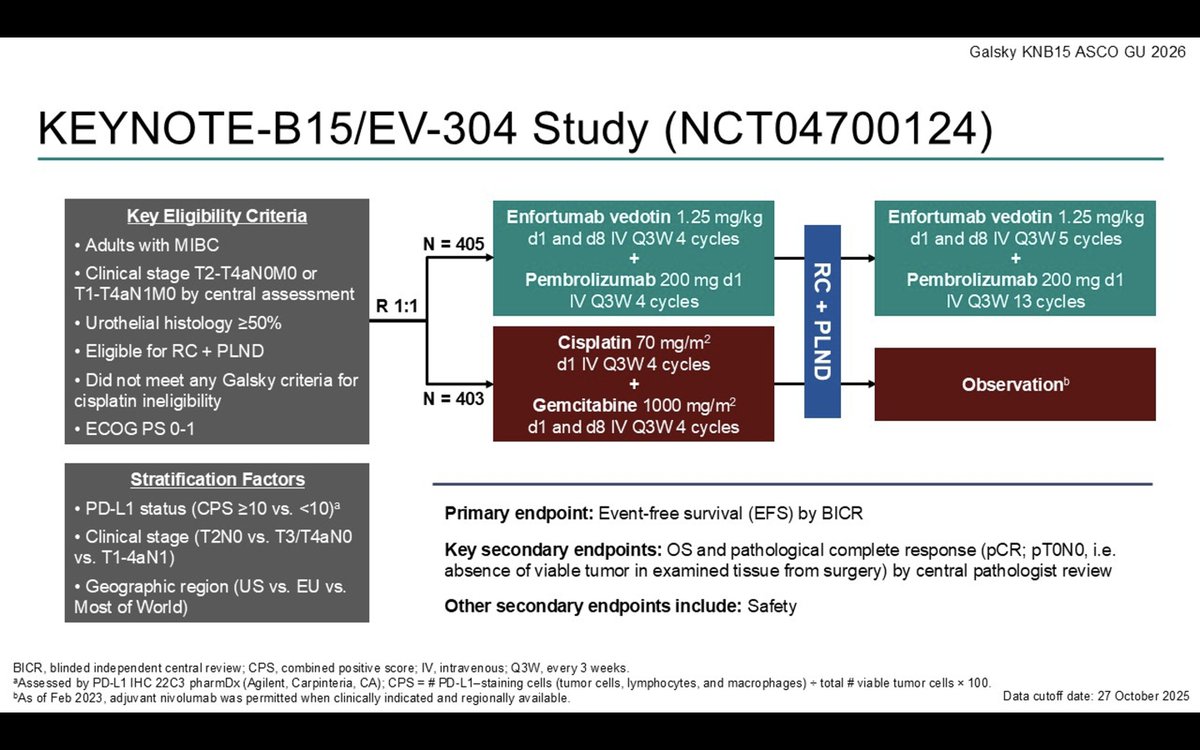 Galsky KNB15 ASCO GU 2026

KEYNOTE-B15/EV-304 Study (NCT04700124)

Key Eligibility Criteria
• Adults with MIBC
• Clinical stage T2-T4aN0M0 or T1-T4aN1M0 by central assessment
• Urothelial histology ≥50%
• Eligible for RC + PLND
• Did not meet any Galsky criteria for cisplatin ineligibility
• ECOG PS 0-1

Stratification Factors
• PD-L1 status (CPS ≥10 vs. <10)$^a$
• Clinical stage (T2N0 vs. T3/T4aN0 vs. T1-4aN1)
• Geographic region (US vs. EU vs. Most of World)

R 1:1

N = 405

N = 403

Enfortumab vedotin 1.25 mg/kg d1 and d8 IV Q3W 4 cycles
+
Pembrolizumab 200 mg d1 IV Q3W 4 cycles

Cisplatin 70 mg/m$^2$ d1 IV Q3W 4 cycles
+
Gemcitabine 1000 mg/m$^2$ d1 and d8 IV Q3W 4 cycles

RC + PLND

Enfortumab vedotin 1.25 mg/kg d1 and d8 IV Q3W 5 cycles
+
Pembrolizumab 200 mg d1 IV Q3W 13 cycles

Observation$^b$

Primary endpoint: Event-free survival (EFS) by BICR

Key secondary endpoints: OS and pathological complete response (pCR; pT0N0, i.e. absence of viable tumor in examined tissue from surgery) by central pathologist review

Other secondary endpoints include: Safety

BICR, blinded independent central review; CPS, combined positive score; IV, intravenous; Q3W, every 3 weeks.
$^a$Assessed by PD-L1 IHC 22C3 pharmDx (Agilent, Carpinteria, CA); CPS = # PD-L1–staining cells (tumor cells, lymphocytes, and macrophages) ÷ total # viable tumor cells × 100.
$^b$As of Feb 2023, adjuvant nivolumab was permitted when clinically indicated and regionally available.

Data cutoff date: 27 October 2025